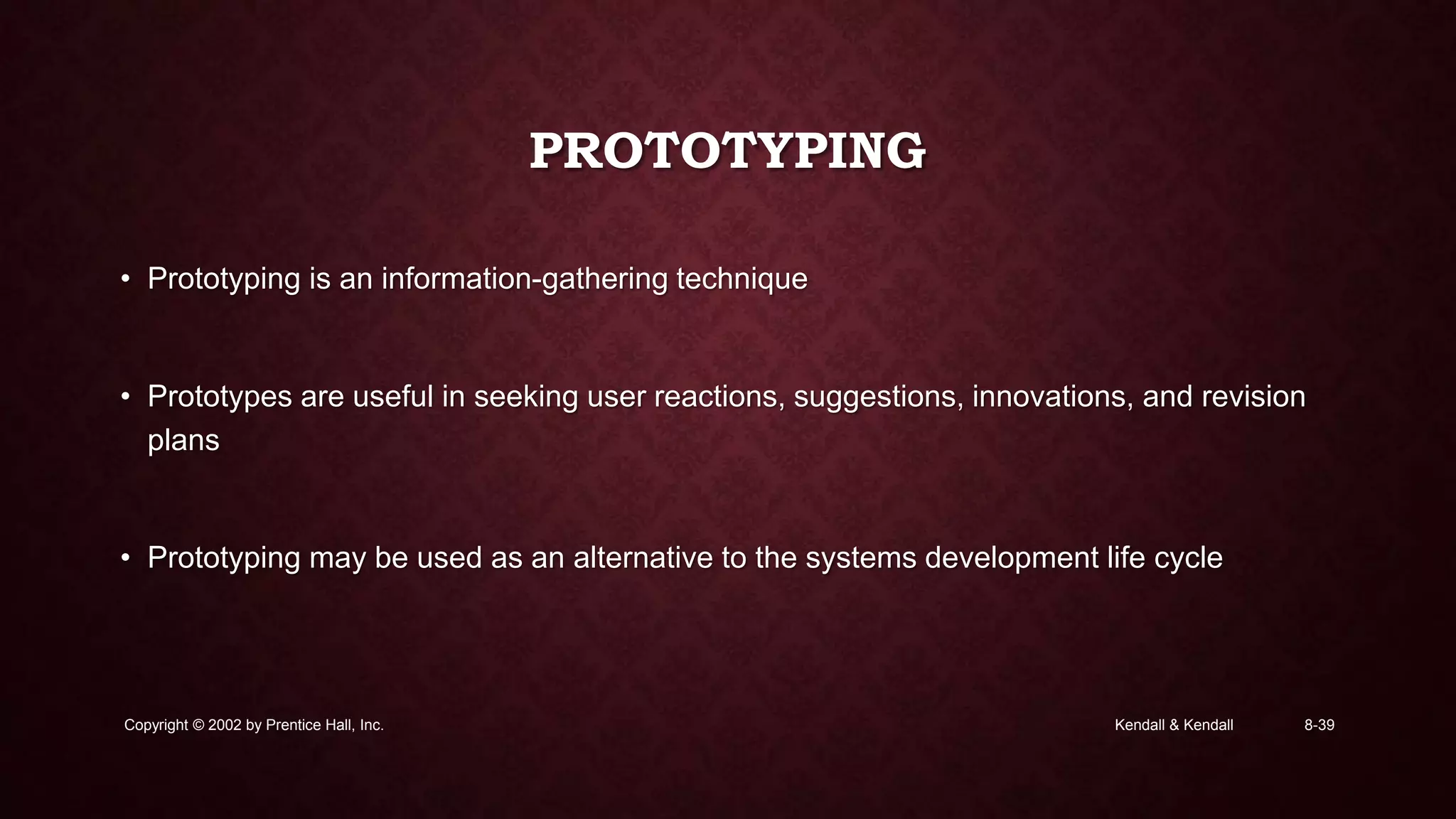 PROTOTYPING

• Prototyping is an information-gathering technique

• Prototypes are useful in seeking user reactions, suggestions, innovations, and revision plans

• Prototyping may be used as an alternative to the systems development life cycle

Copyright © 2002 by Prentice Hall, Inc.

Kendall & Kendall

8-39